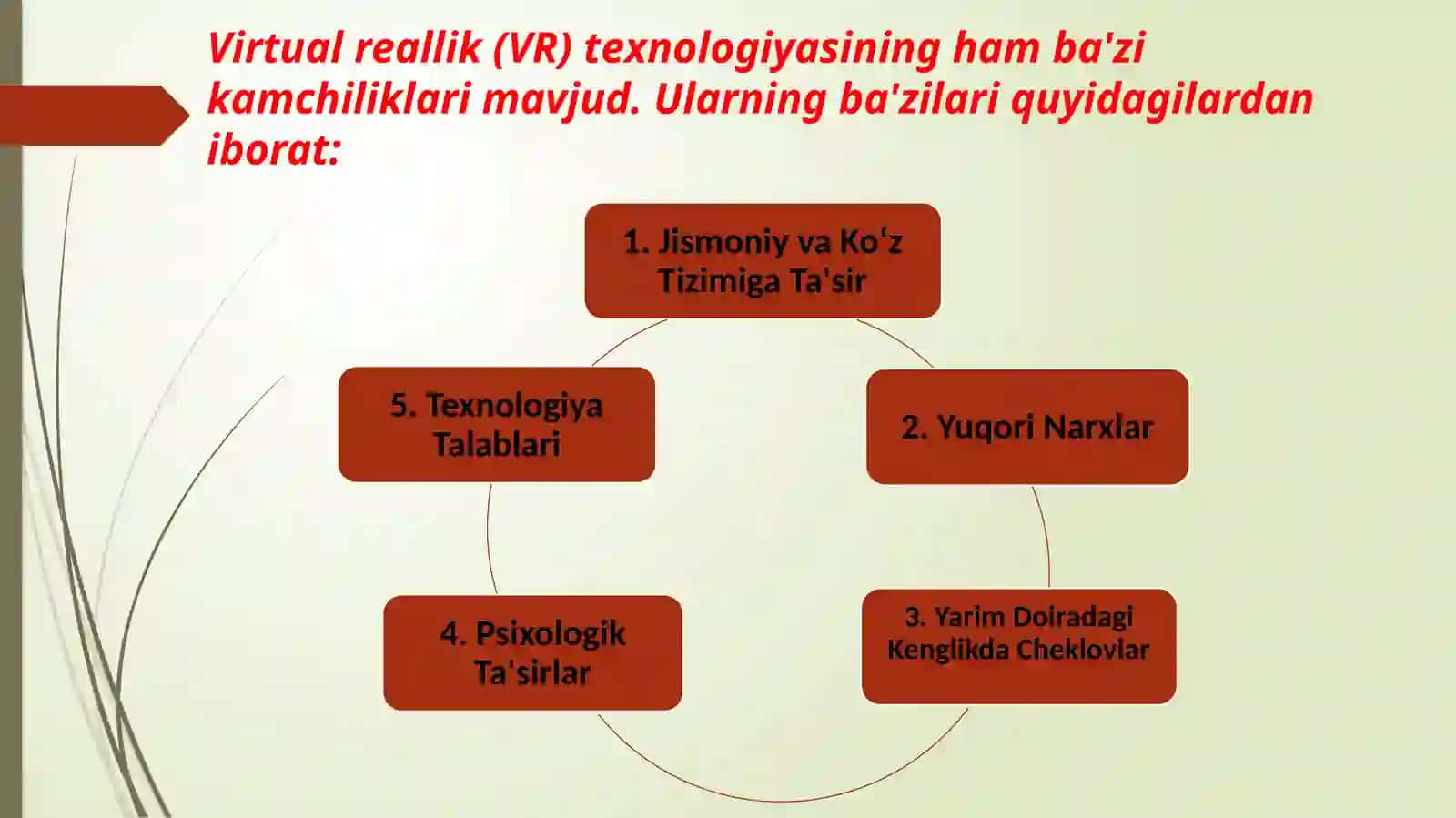 Virtual reallik (VR) texnologiyasining ham ba'zi kamchiliklari mavjud. Ularning ba'zilari quyidagilardan iborat:

1. Jismoniy va Koʻz Tizimiga Ta'sir

2. Yuqori Narxlar

3. Yarim Doiradagi Kenglikda Cheklovlar

4. Psixologik Ta'sirlar

5. Texnologiya Talablari